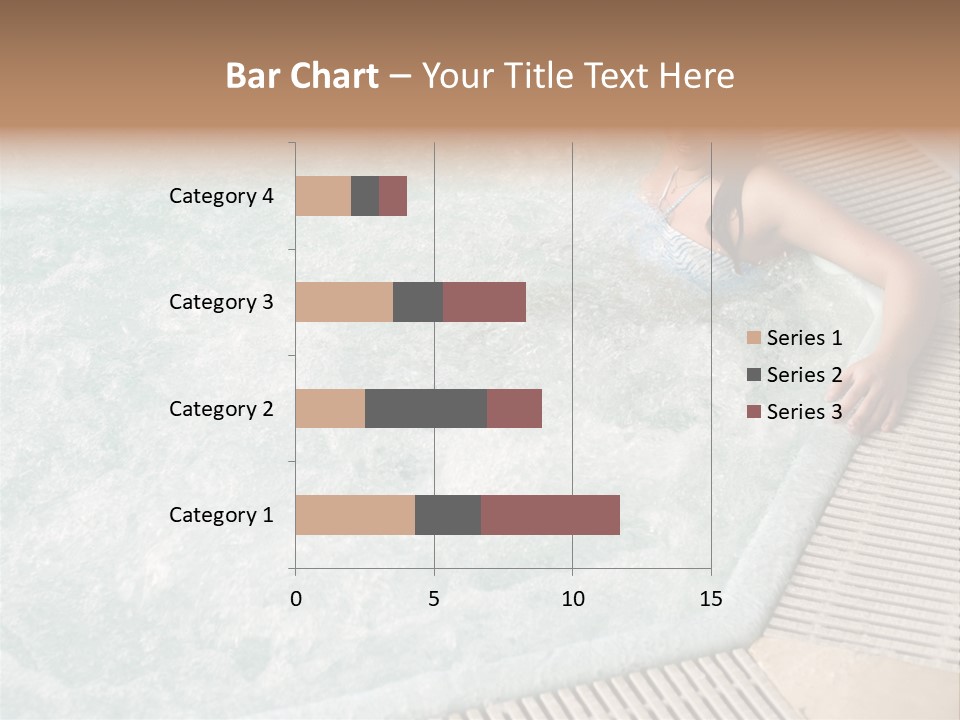 Bar Chart – Your Title Text Here

Category 4
Category 3
Category 2
Category 1

0
5
10
15

Series 1
Series 2
Series 3